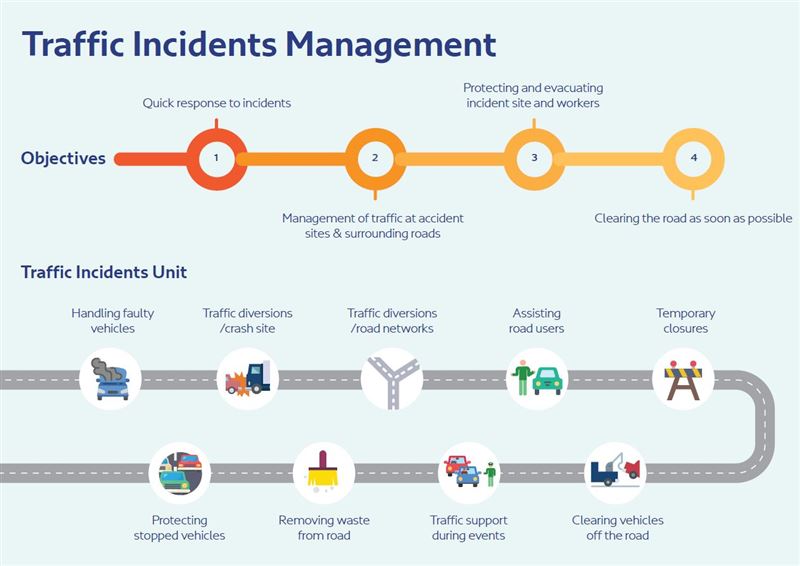 Traffic Incidents Management

Objectives

Quick response to incidents

1

2

Management of traffic at accident sites & surrounding roads

Protecting and evacuating incident site and workers

3

4

Clearing the road as soon as possible

Traffic Incidents Unit

Handling faulty vehicles

Traffic diversions /crash site

Traffic diversions /road networks

Assisting road users

Temporary closures

Protecting stopped vehicles

Removing waste from road

Traffic support during events

Clearing vehicles off the road